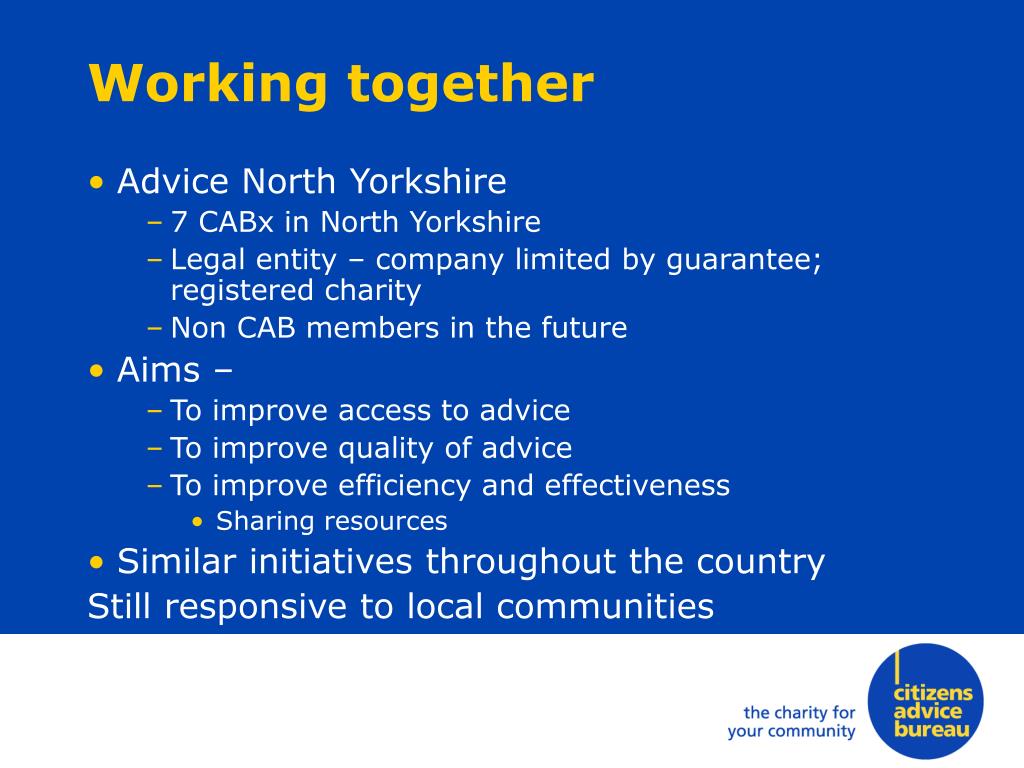 Working together

• Advice North Yorkshire
– 7 CABx in North Yorkshire
– Legal entity – company limited by guarantee; registered charity
– Non CAB members in the future
• Aims –
– To improve access to advice
– To improve quality of advice
– To improve efficiency and effectiveness
• Sharing resources
• Similar initiatives throughout the country
Still responsive to local communities

the charity for your community

citizens advice bureau